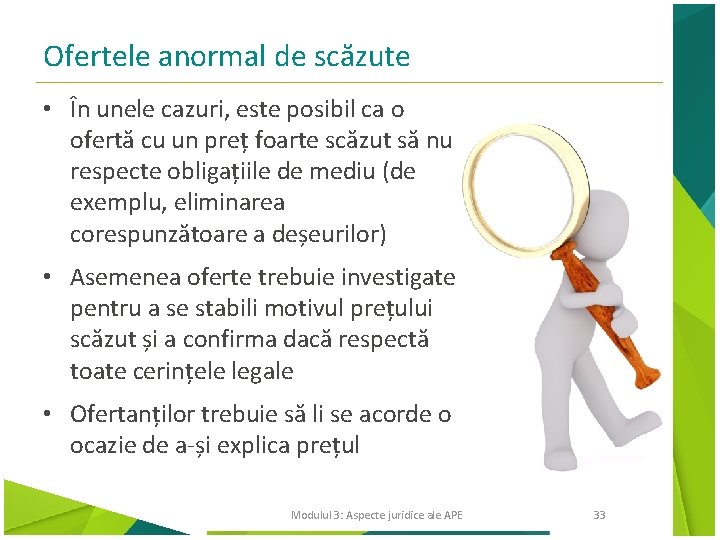 Ofertele anormal de scăzute

• În unele cazuri, este posibil ca o ofertă cu un preț foarte scăzut să nu respecte obligațiile de mediu (de exemplu, eliminarea corespunzătoare a deșeurilor)

• Asemenea oferte trebuie investigate pentru a se stabili motivul prețului scăzut și a confirma dacă respectă toate cerințele legale

• Ofertanților trebuie să li se acorde o ocazie de a-și explica prețul

Modulul 3: Aspecte juridice ale APE

33